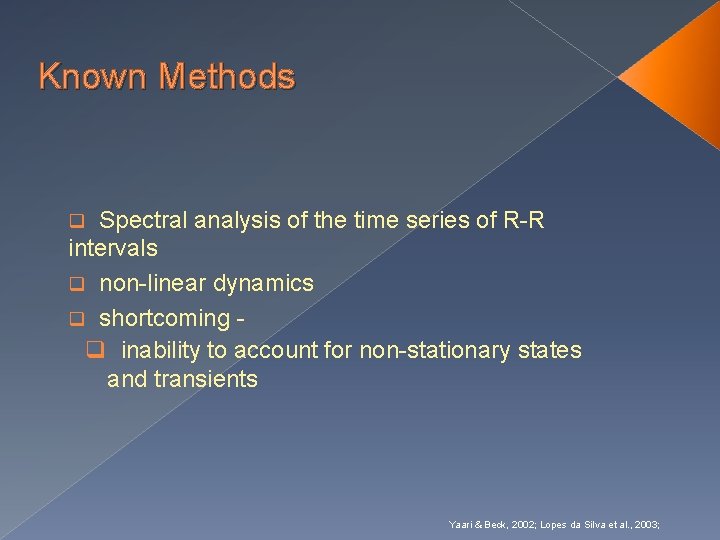 Known Methods

❑ Spectral analysis of the time series of R-R intervals

❑ non-linear dynamics

❑ shortcoming -

❑ inability to account for non-stationary states and transients

Yaari & Beck, 2002; Lopes da Silva et al., 2003;